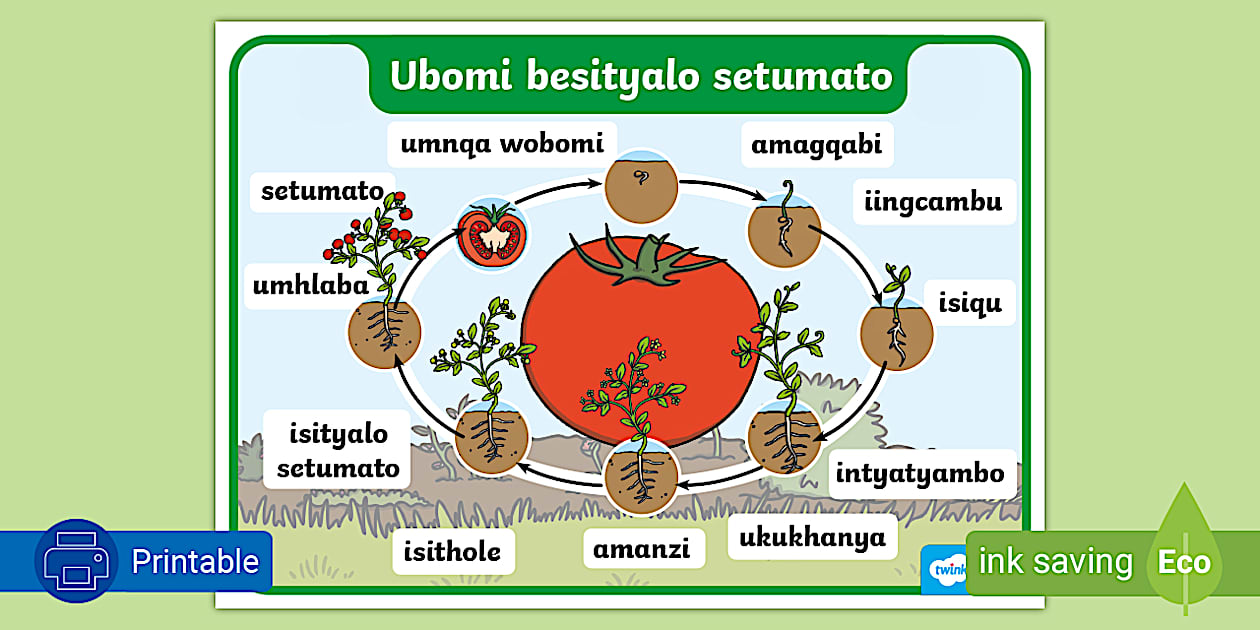 Ubomi besityalo setumato

umnqa wobomi

amagqabi

setumato

iingcambu

umhlaba

isiqu

isityalo setumato

intyatyambo

isithole

amanzi

ukukhanya

Printable

twink

ink saving

Eco